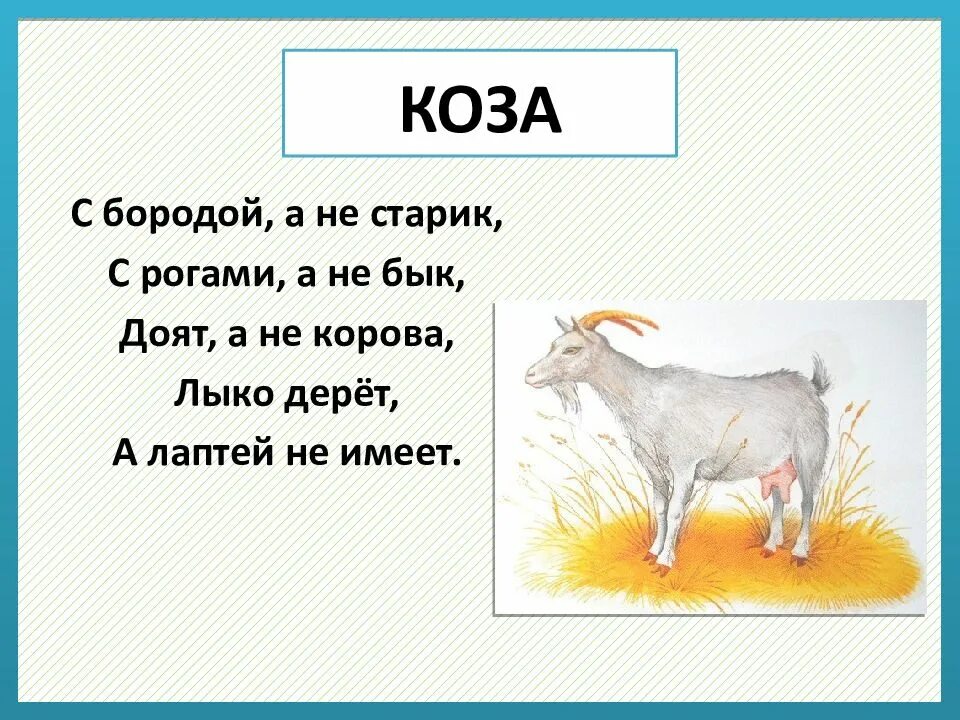 КОЗА

С бородой, а не старик,
С рогами, а не бык,
Доят, а не корова,
Лыко дерёт,
А лаптей не имеет.